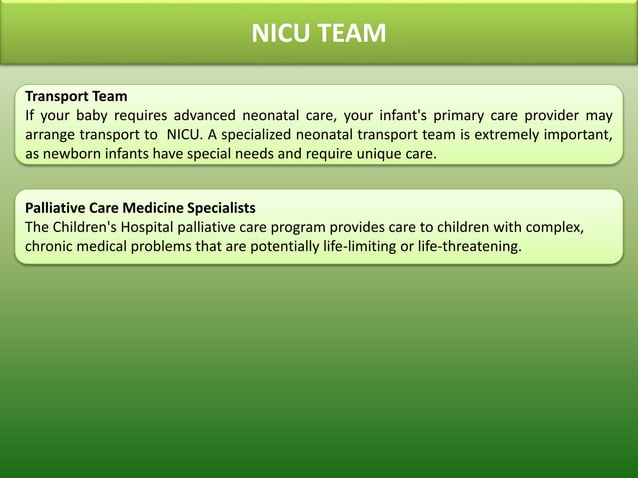 NICU TEAM

Transport Team
If your baby requires advanced neonatal care, your infant's primary care provider may arrange transport to  NICU. A specialized neonatal transport team is extremely important, as newborn infants have special needs and require unique care.

Palliative Care Medicine Specialists
The Children's Hospital palliative care program provides care to children with complex, chronic medical problems that are potentially life-limiting or life-threatening.